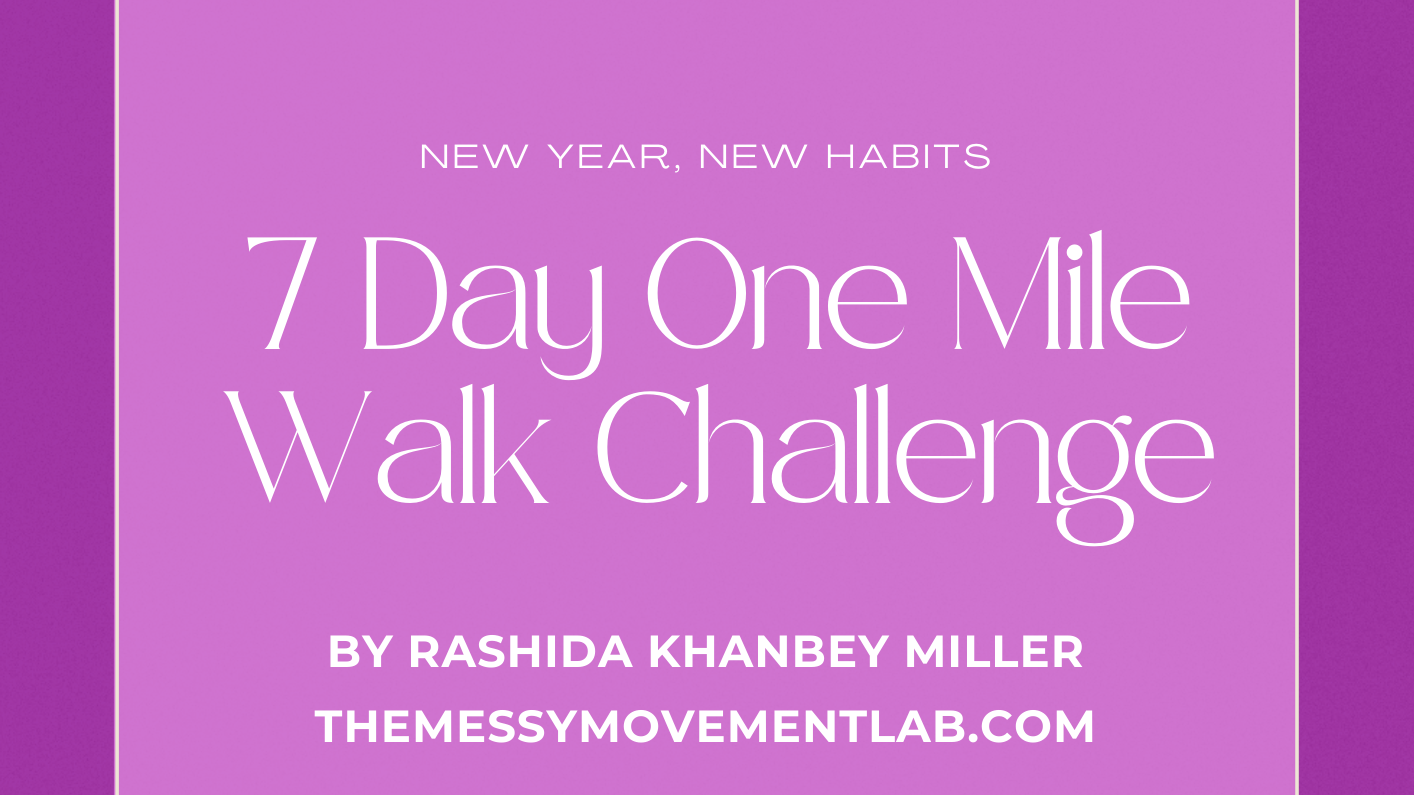 NEW YEAR, NEW HABITS

7 Day One Mile Walk Challenge

BY RASHIDA KHANBEY MILLER

THEMESSYMOVEMENTLAB.COM